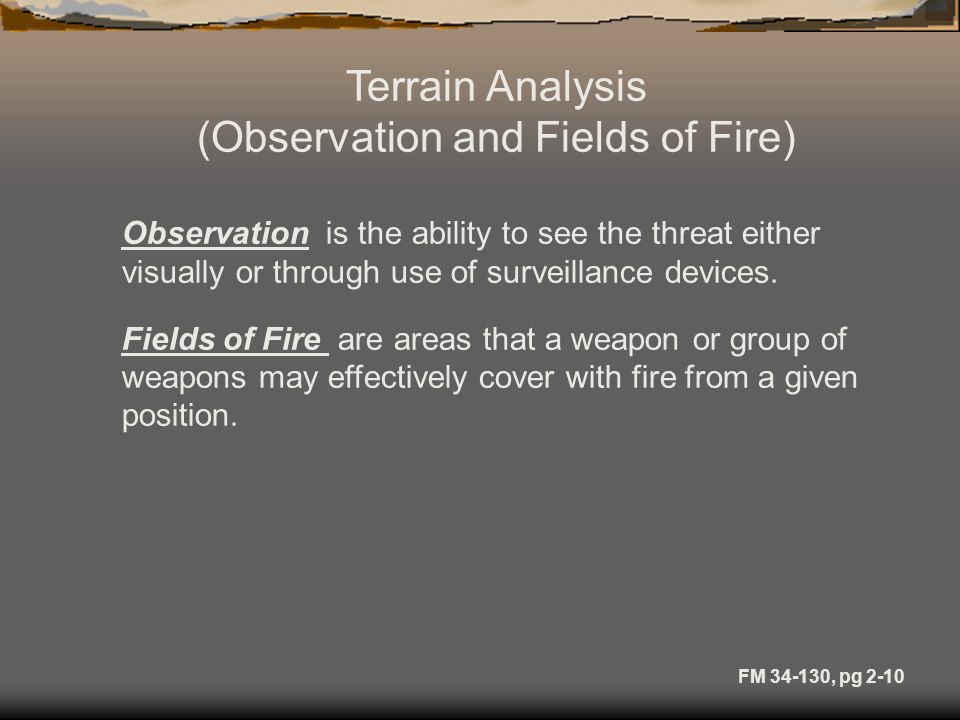 Terrain Analysis
(Observation and Fields of Fire)

Observation is the ability to see the threat either visually or through use of surveillance devices.

Fields of Fire are areas that a weapon or group of weapons may effectively cover with fire from a given position.

FM 34-130, pg 2-10